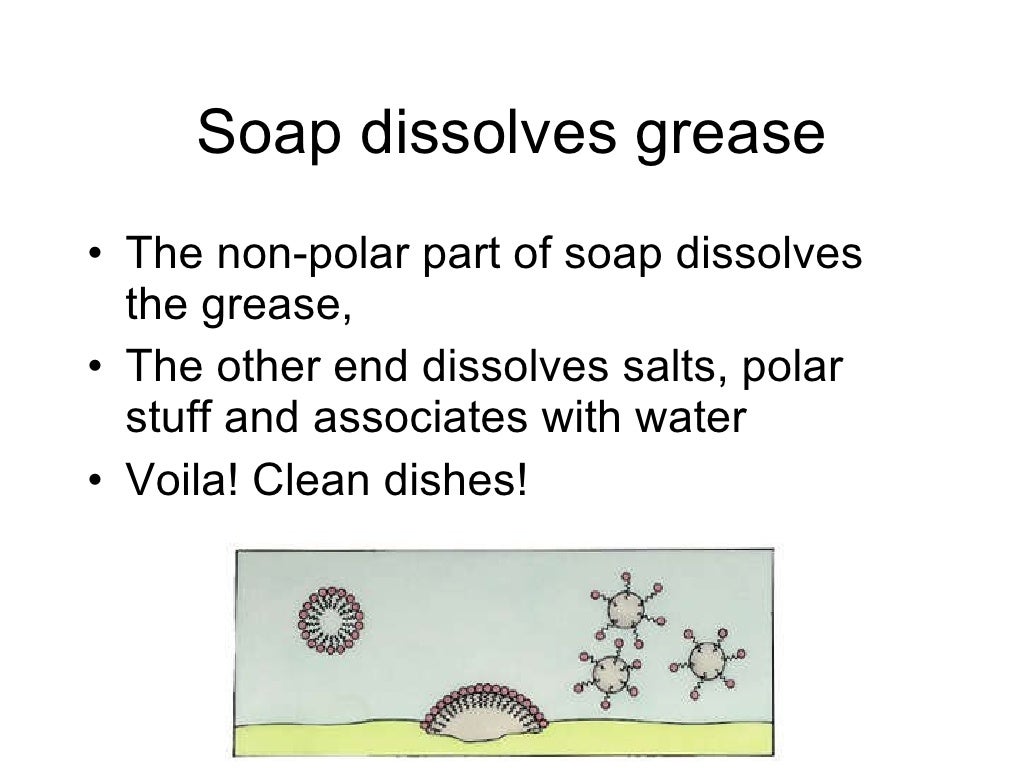 Soap dissolves grease

• The non-polar part of soap dissolves the grease,
• The other end dissolves salts, polar stuff and associates with water
• Voila! Clean dishes!